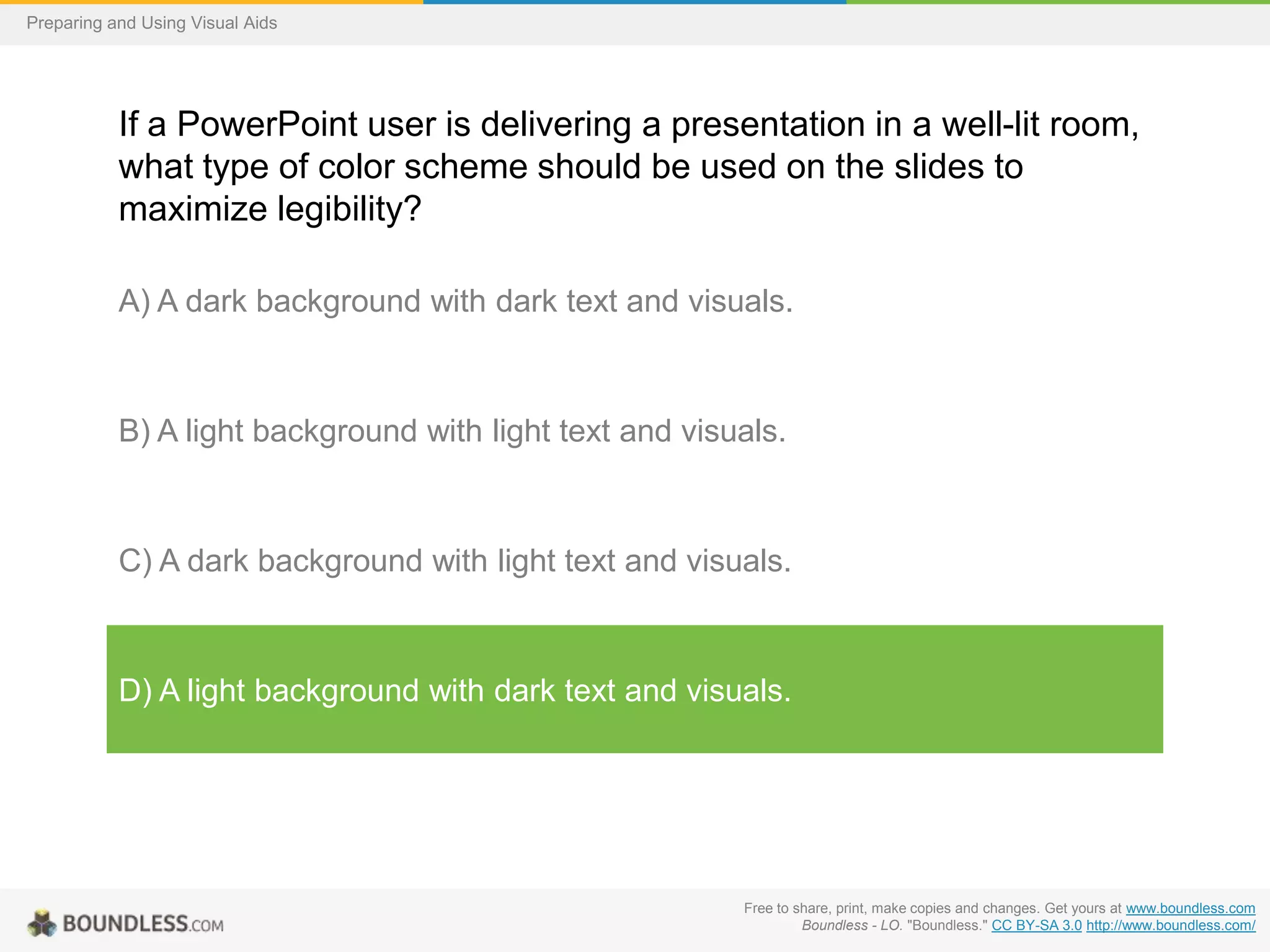 Preparing and Using Visual Aids

If a PowerPoint user is delivering a presentation in a well-lit room, what type of color scheme should be used on the slides to maximize legibility?

A) A dark background with dark text and visuals.

B) A light background with light text and visuals.

C) A dark background with light text and visuals.

D) A light background with dark text and visuals.

BOUNDLESS.COM

Free to share, print, make copies and changes. Get yours at www.boundless.com
Boundless - LO. "Boundless." CC BY-SA 3.0 http://www.boundless.com/